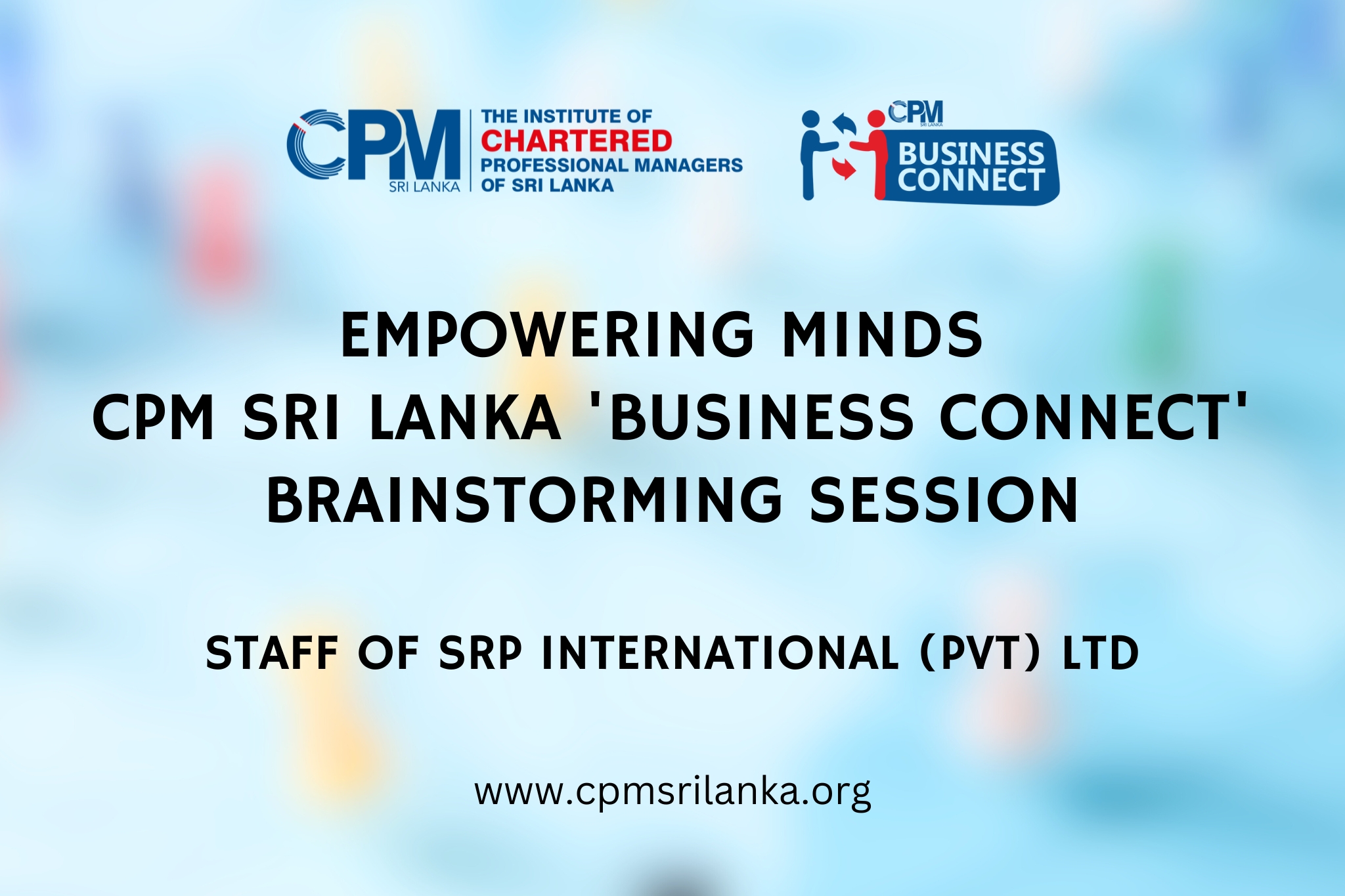 CPM SRI LANKA
THE INSTITUTE OF CHARTERED PROFESSIONAL MANAGERS OF SRI LANKA

CPM SRI LANKA
BUSINESS CONNECT

EMPOWERING MINDS
CPM SRI LANKA 'BUSINESS CONNECT'
BRAINSTORMING SESSION

STAFF OF SRP INTERNATIONAL (PVT) LTD

www.cpmsrilanka.org